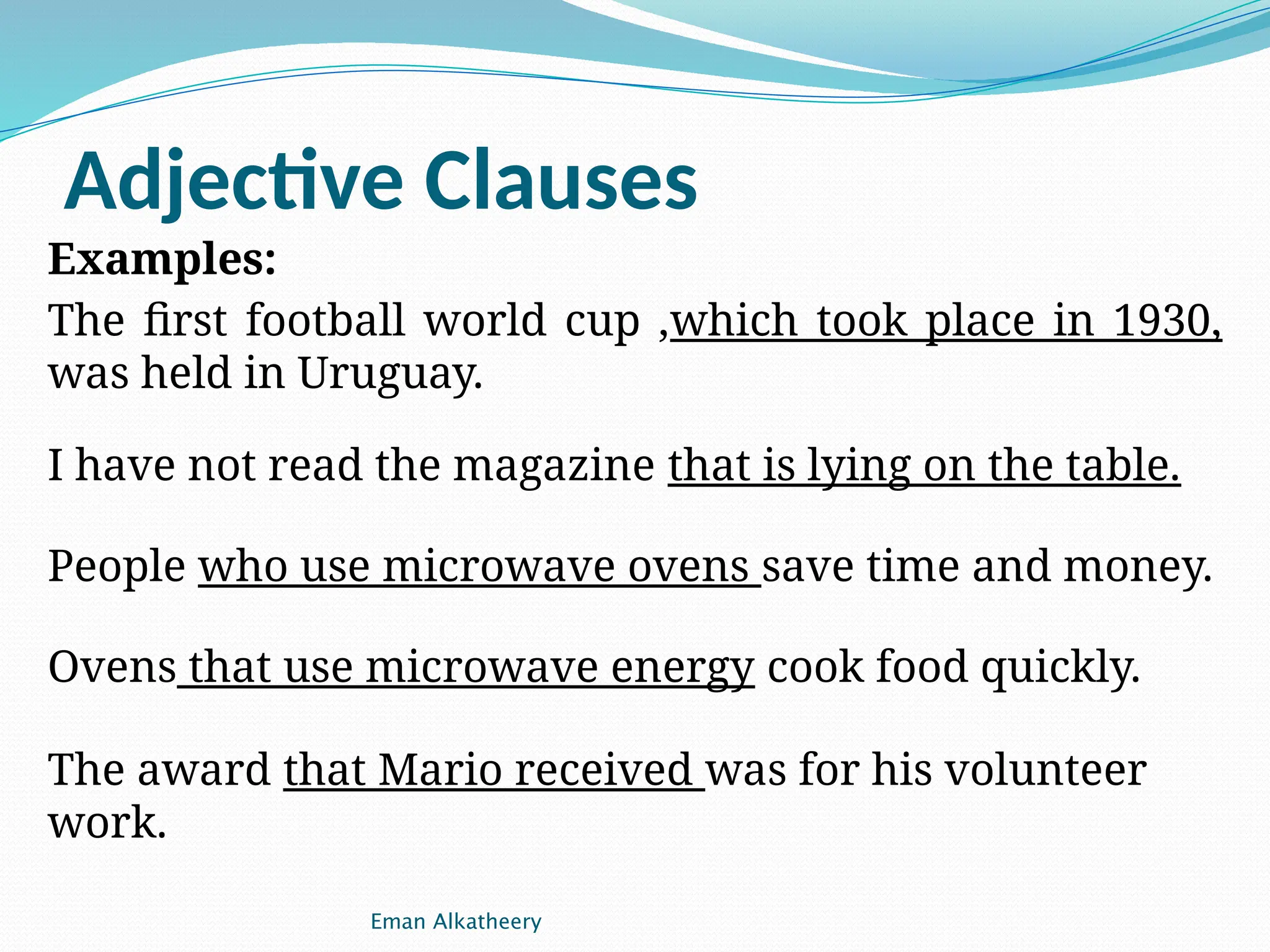 Adjective Clauses

Examples:

The first football world cup ,which took place in 1930, was held in Uruguay.

I have not read the magazine that is lying on the table.

People who use microwave ovens save time and money.

Ovens that use microwave energy cook food quickly.

The award that Mario received was for his volunteer work.

Eman Alkatheery